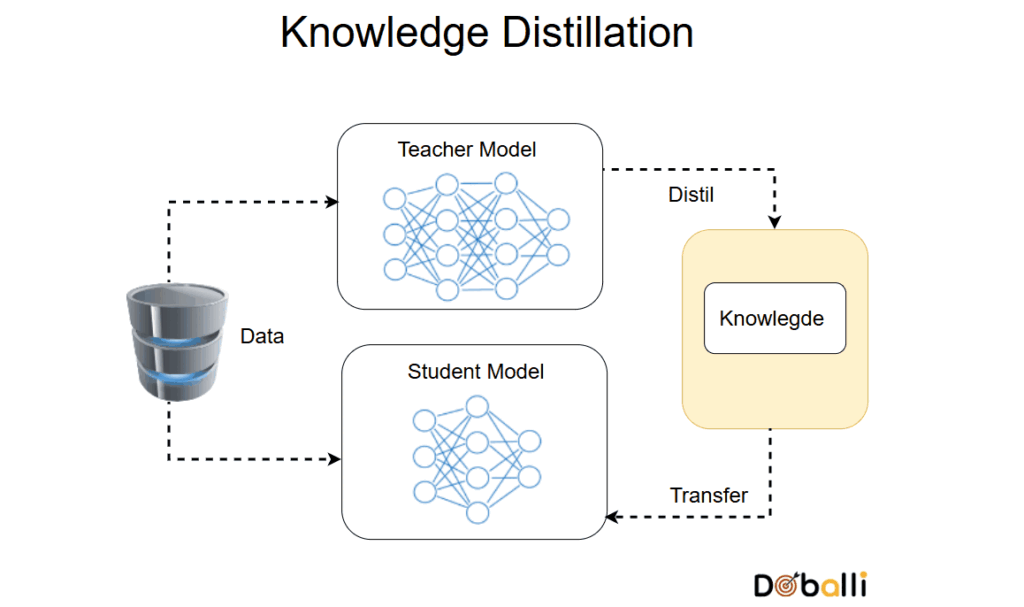 Knowledge Distillation

Teacher Model

Distil

Data

Knowlegde

Student Model

Transfer

Doballi